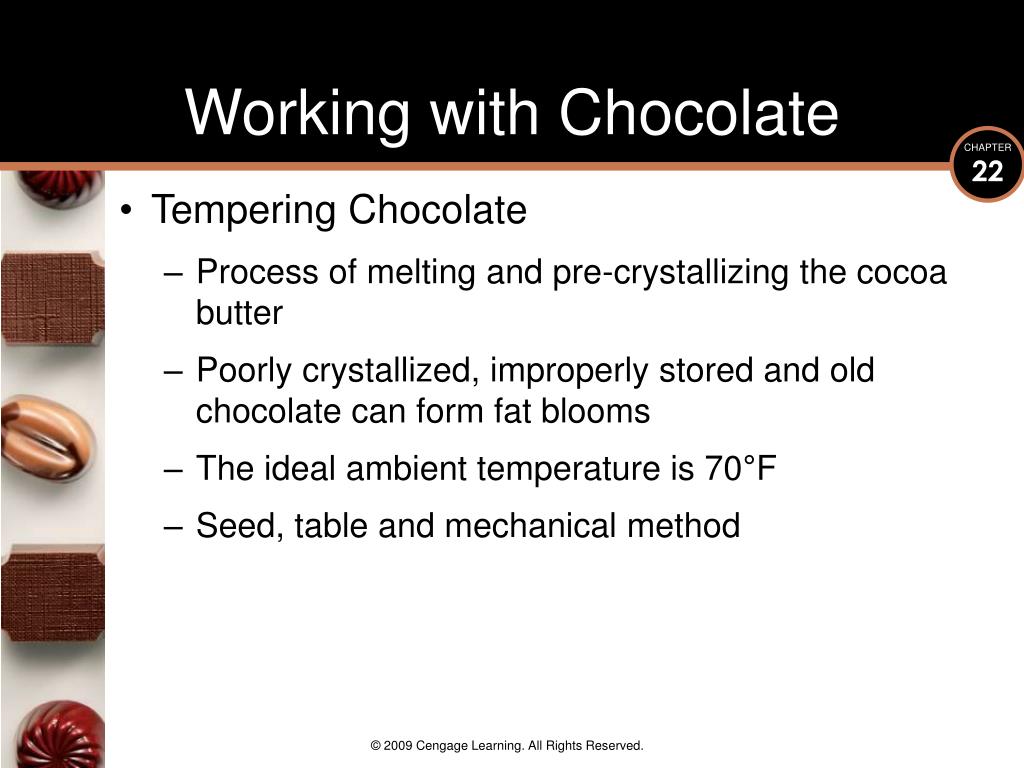 Working with Chocolate

CHAPTER
22

• Tempering Chocolate
– Process of melting and pre-crystallizing the cocoa butter
– Poorly crystallized, improperly stored and old chocolate can form fat blooms
– The ideal ambient temperature is 70°F
– Seed, table and mechanical method

© 2009 Cengage Learning. All Rights Reserved.